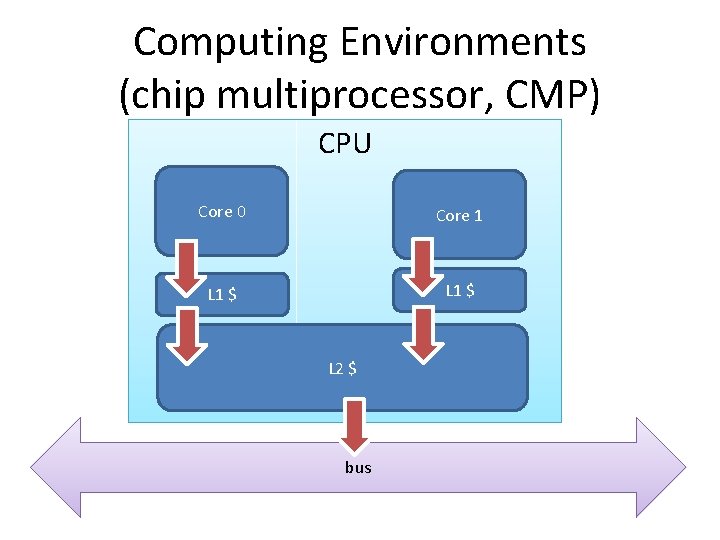 Computing Environments
(chip multiprocessor, CMP)

CPU

Core 0

Core 1

L1 $

L1 $

L2 $

bus